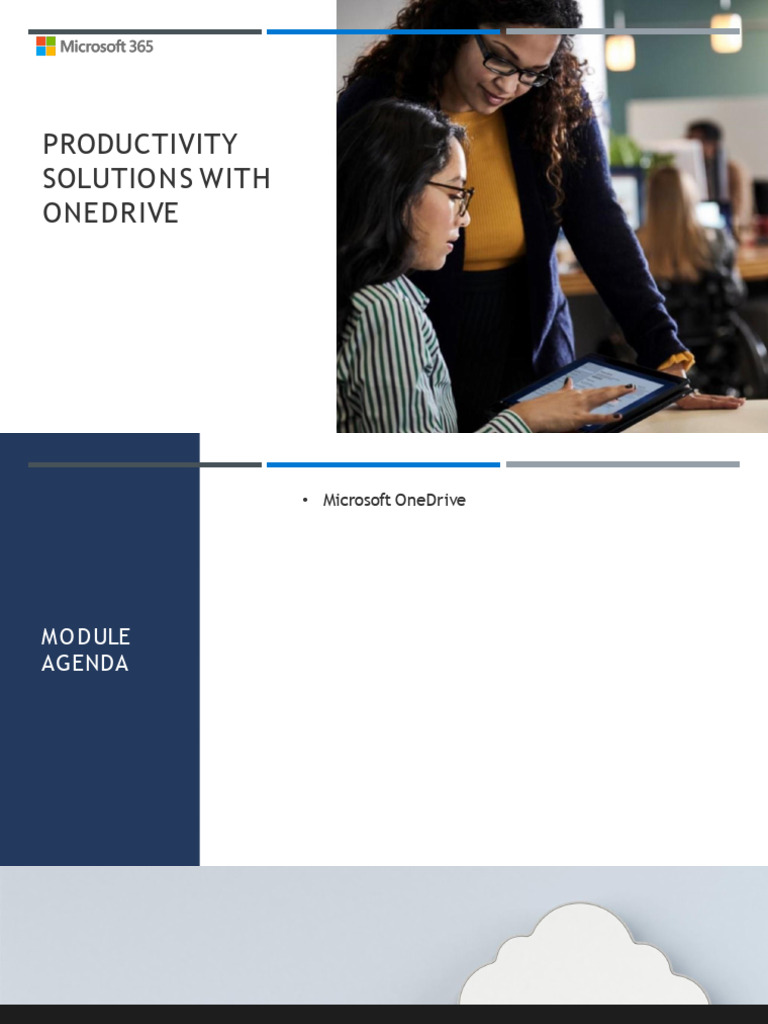 Microsoft 365

PRODUCTIVITY SOLUTIONS WITH ONEDRIVE

MODULE AGENDA

• Microsoft OneDrive